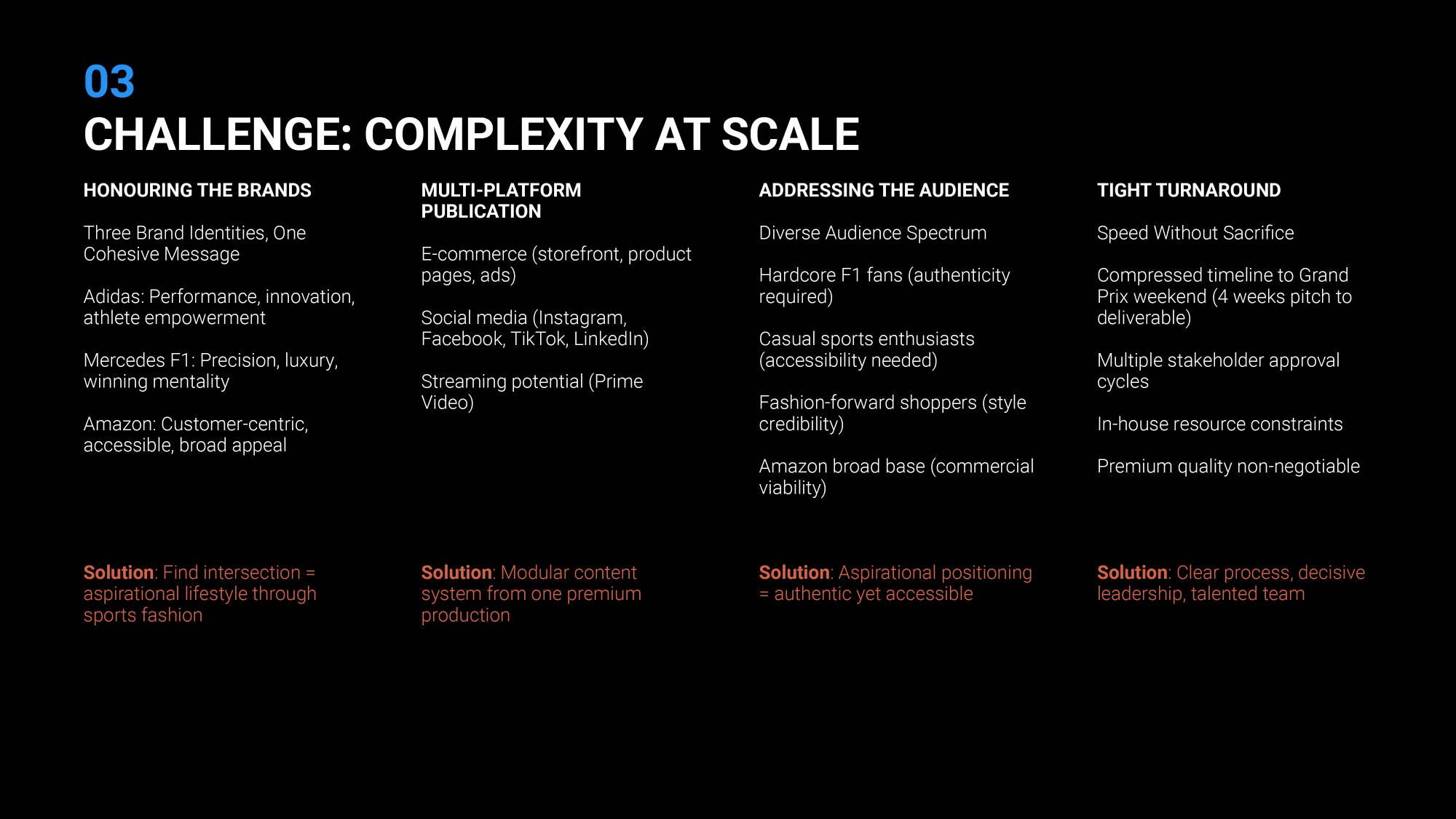 03

CHALLENGE: COMPLEXITY AT SCALE

HONOURING THE BRANDS

Three Brand Identities, One Cohesive Message

Adidas: Performance, innovation, athlete empowerment

Mercedes F1: Precision, luxury, winning mentality

Amazon: Customer-centric, accessible, broad appeal

Solution: Find intersection = aspirational lifestyle through sports fashion

MULTI-PLATFORM PUBLICATION

E-commerce (storefront, product pages, ads)

Social media (Instagram, Facebook, TikTok, LinkedIn)

Streaming potential (Prime Video)

Solution: Modular content system from one premium production

ADDRESSING THE AUDIENCE

Diverse Audience Spectrum

Hardcore F1 fans (authenticity required)

Casual sports enthusiasts (accessibility needed)

Fashion-forward shoppers (style credibility)

Amazon broad base (commercial viability)

Solution: Aspirational positioning = authentic yet accessible

TIGHT TURNAROUND

Speed Without Sacrifice

Compressed timeline to Grand Prix weekend (4 weeks pitch to deliverable)

Multiple stakeholder approval cycles

In-house resource constraints

Premium quality non-negotiable

Solution: Clear process, decisive leadership, talented team